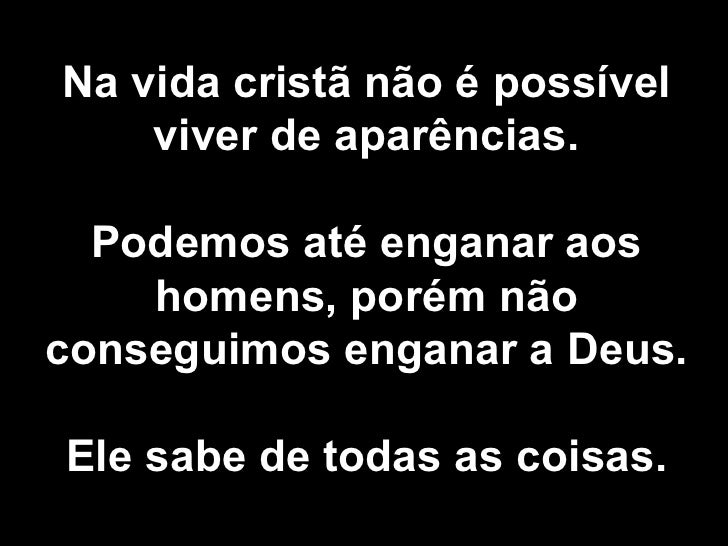 Na vida cristã não é possível viver de aparências.

Podemos até enganar aos homens, porém não conseguimos enganar a Deus.

Ele sabe de todas as coisas.